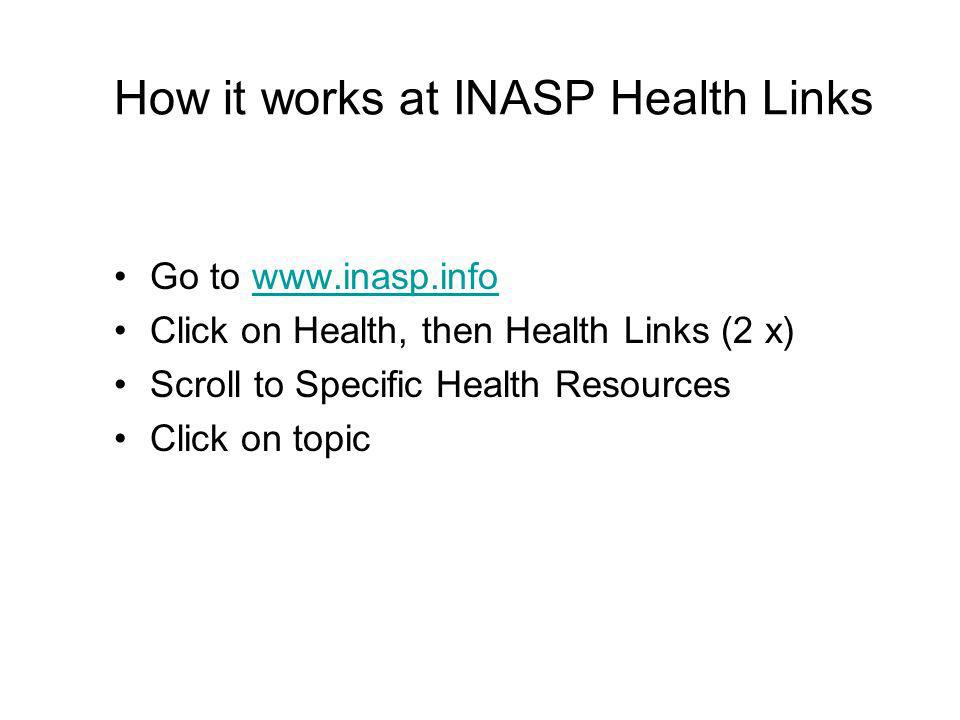 How it works at INASP Health Links

• Go to www.inasp.info
• Click on Health, then Health Links (2 x)
• Scroll to Specific Health Resources
• Click on topic